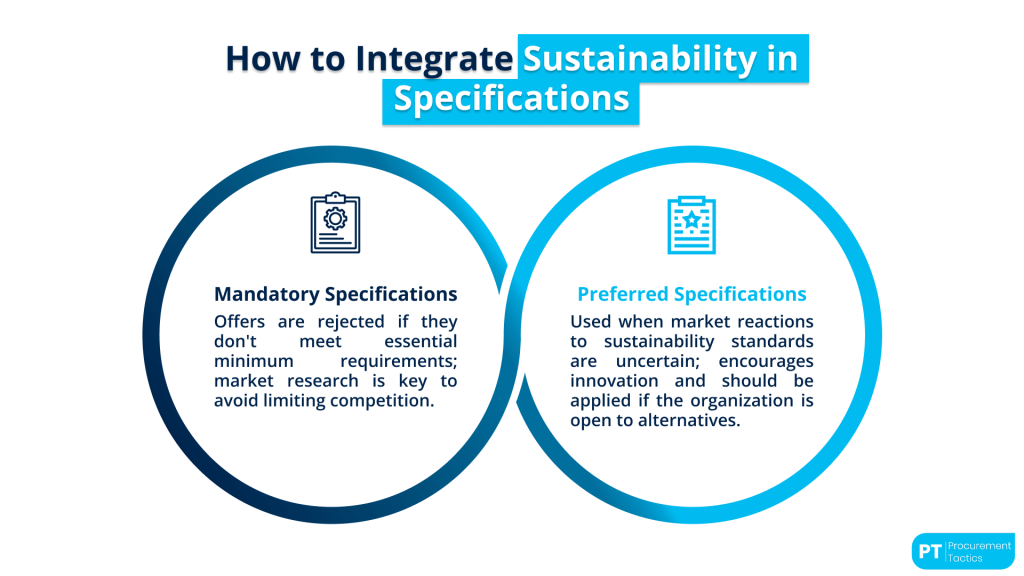 How to Integrate Sustainability in Specifications

Mandatory Specifications

Offers are rejected if they don't meet essential minimum requirements; market research is key to avoid limiting competition.

Preferred Specifications

Used when market reactions to sustainability standards are uncertain; encourages innovation and should be applied if the organization is open to alternatives.

PT Procurement Tactics